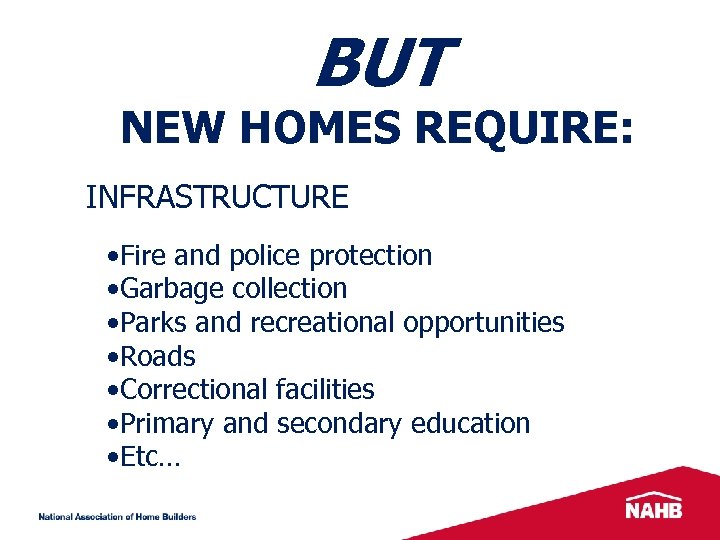 BUT

NEW HOMES REQUIRE:

INFRASTRUCTURE

•Fire and police protection
•Garbage collection
•Parks and recreational opportunities
•Roads
•Correctional facilities
•Primary and secondary education
•Etc…

National Association of Home Builders

NAHB